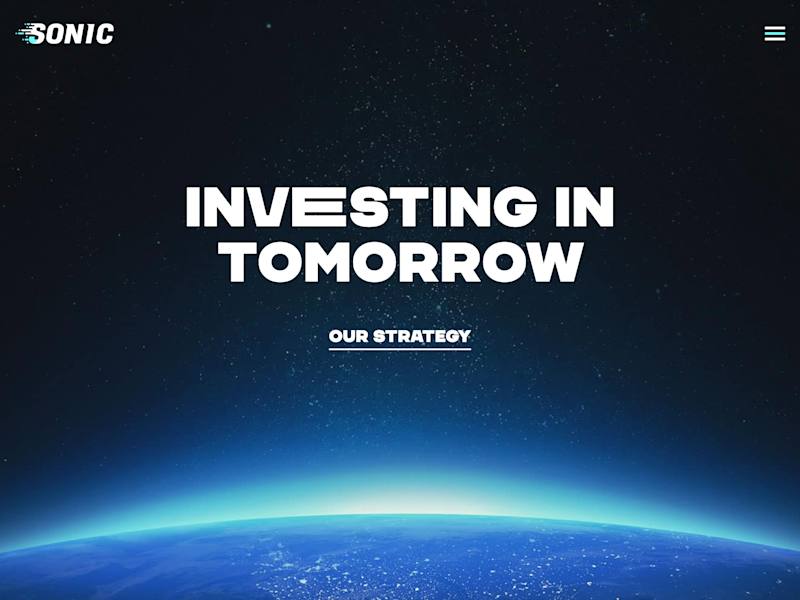 SONIC

INVESTING IN TOMORROW

OUR STRATEGY